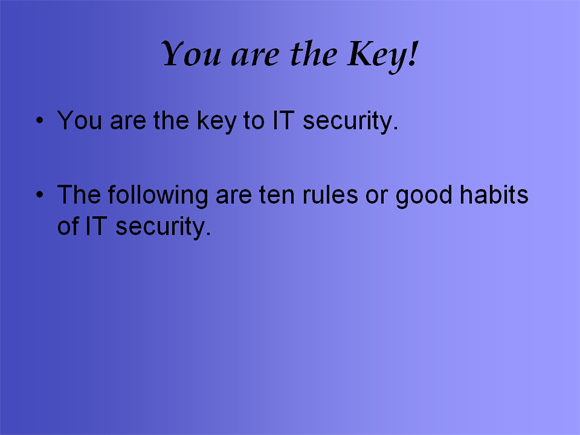 You are the Key!

• You are the key to IT security.

• The following are ten rules or good habits of IT security.